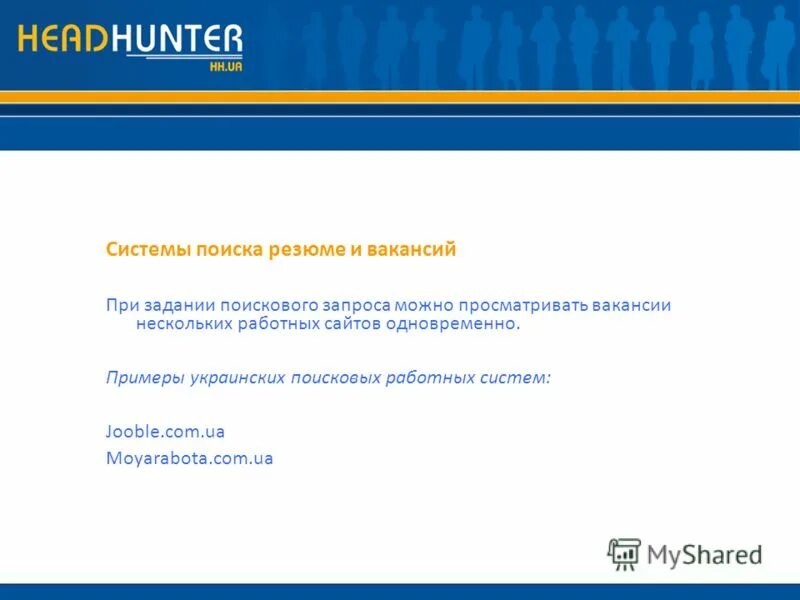 HEADHUNTER
HH.UA

Системы поиска резюме и вакансий

При задании поискового запроса можно просматривать вакансии нескольких работных сайтов одновременно.

Примеры украинских поисковых работных систем:

Jooble.com.ua

Moyarabota.com.ua

MyShared